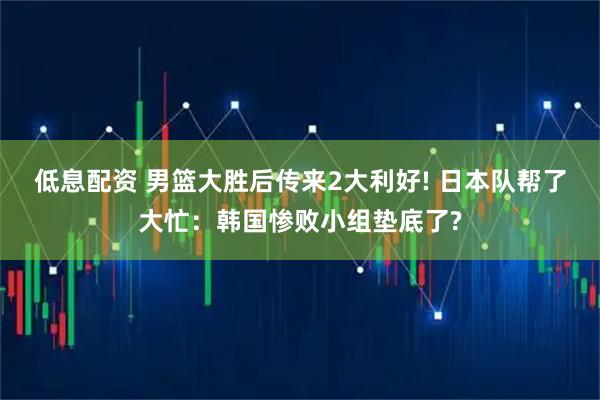 低息配资 男篮大胜后传来2大利好! 日本队帮了大忙：韩国惨败小组垫底了?